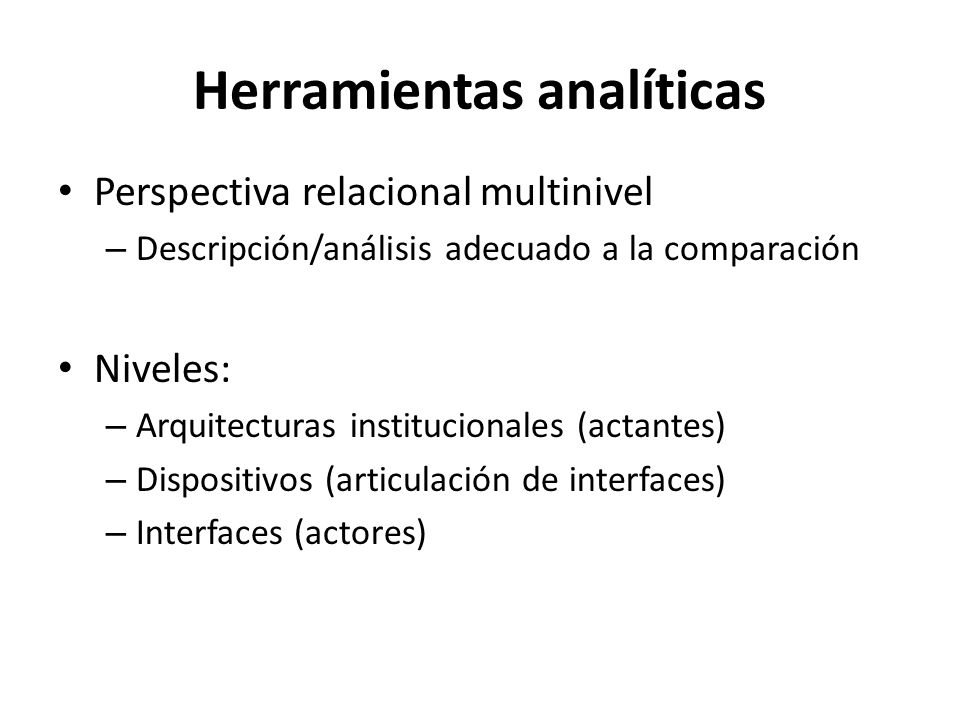 Herramientas analíticas

• Perspectiva relacional multinivel
– Descripción/análisis adecuado a la comparación

• Niveles:
– Arquitecturas institucionales (actantes)
– Dispositivos (articulación de interfaces)
– Interfaces (actores)